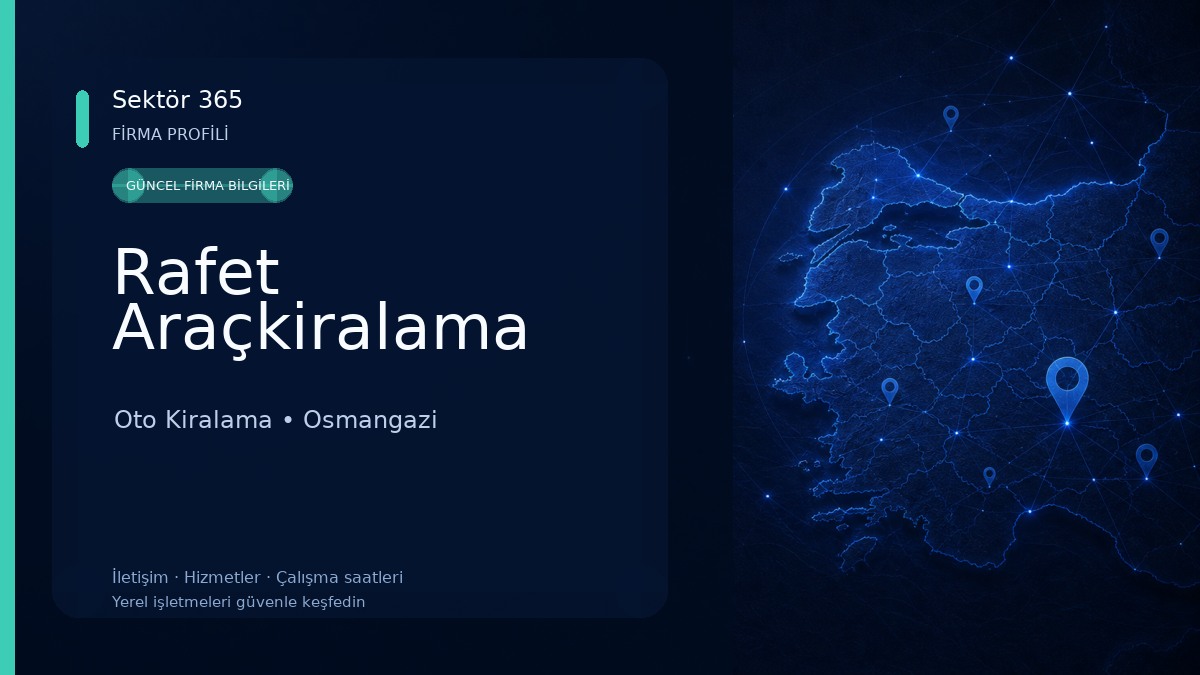 Sektör 365
FİRMA PROFİLİ

GÜNCEL FİRMA BİLGİLERİ

Rafet Araçkiralama

Oto Kiralama • Osmangazi

İletişim · Hizmetler · Çalışma saatleri
Yerel işletmeleri güvenle keşfedin